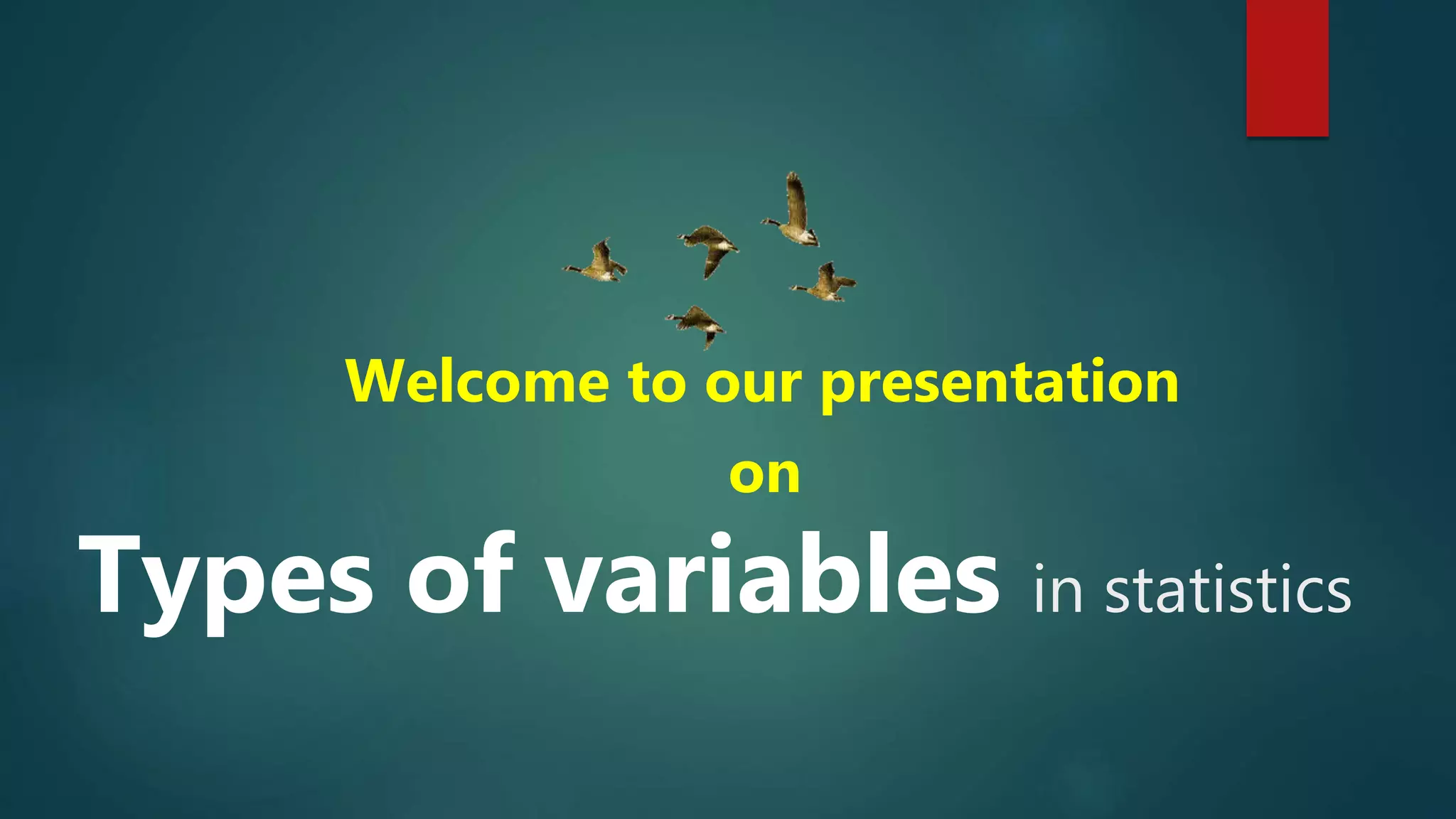 Welcome to our presentation

on

Types of variables in statistics